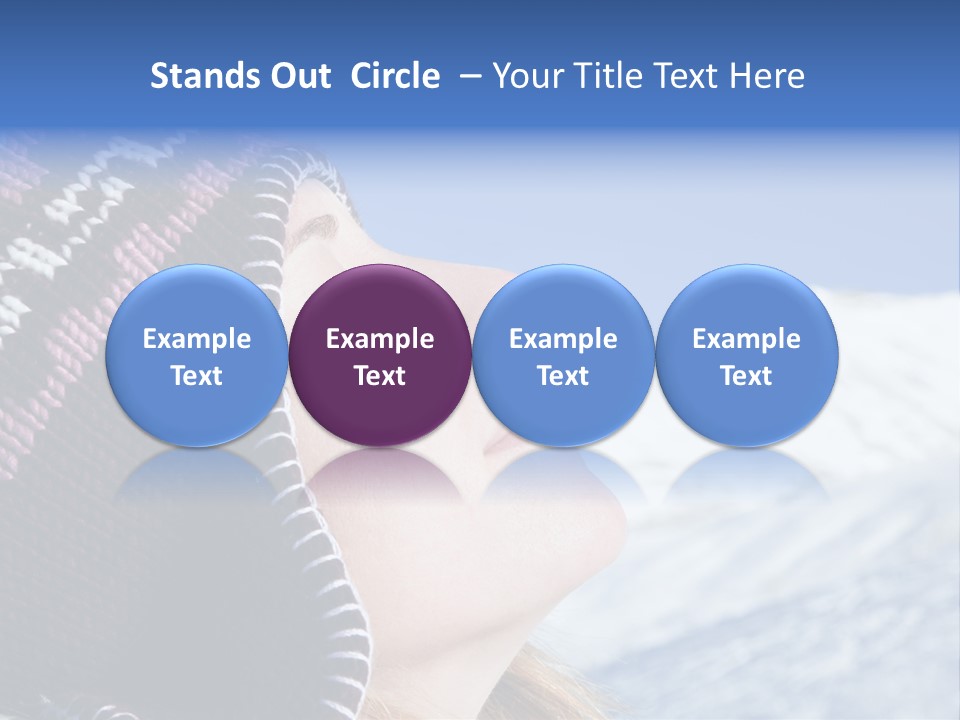 Stands Out Circle – Your Title Text Here

Example Text

Example Text

Example Text

Example Text